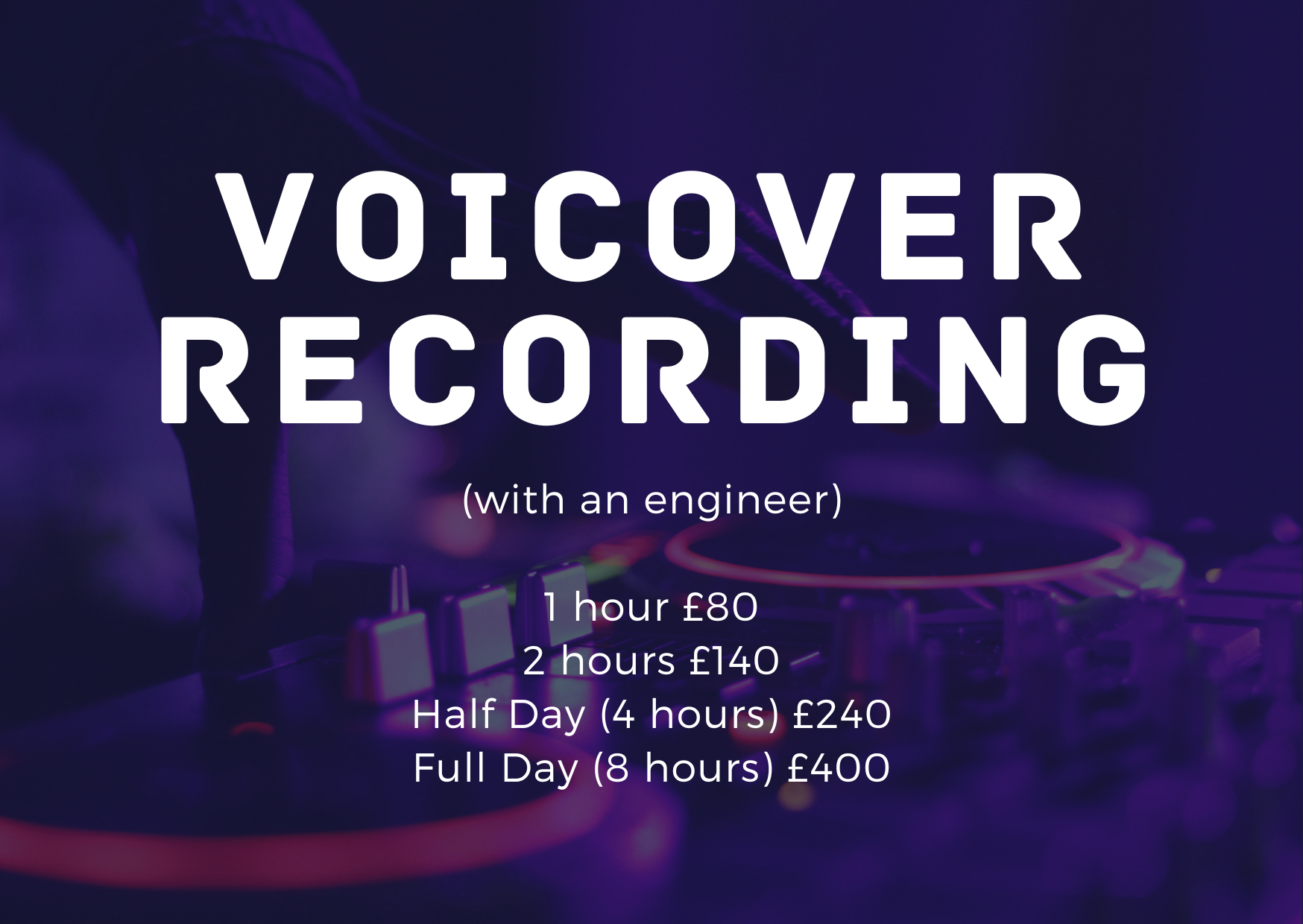 VOICOVER
RECORDING

(with an engineer)

1 hour £80
2 hours £140
Half Day (4 hours) £240
Full Day (8 hours) £400